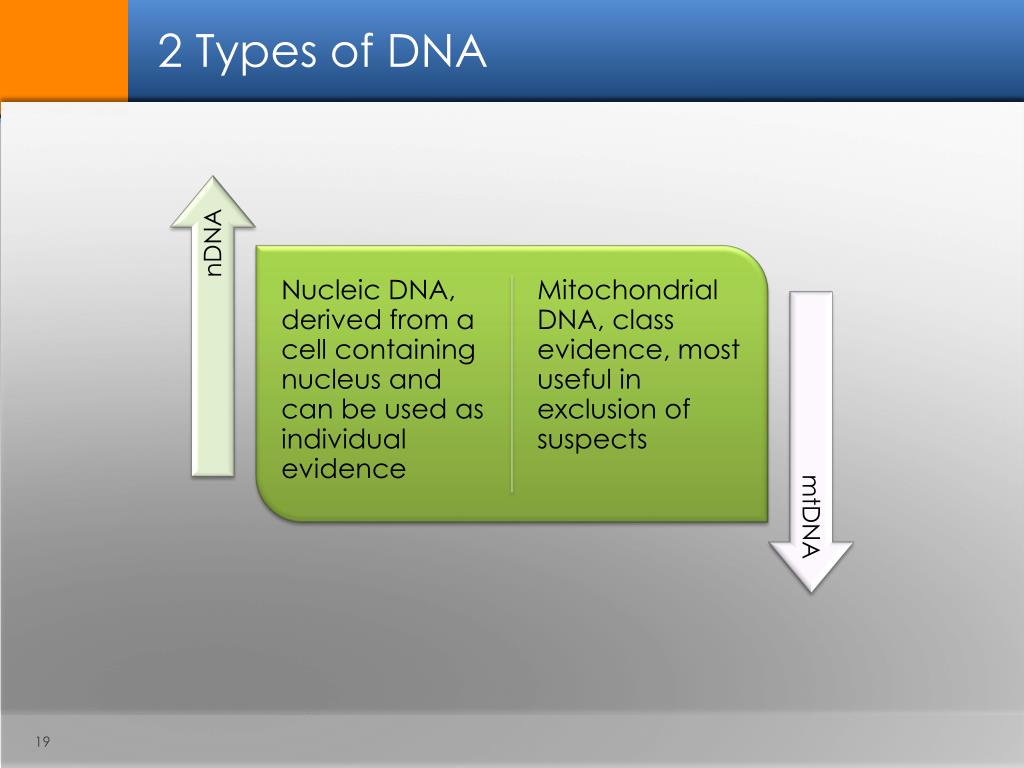 2 Types of DNA

nDNA

Nucleic DNA, derived from a cell containing nucleus and can be used as individual evidence

Mitochondrial DNA, class evidence, most useful in exclusion of suspects

mtDNA

19